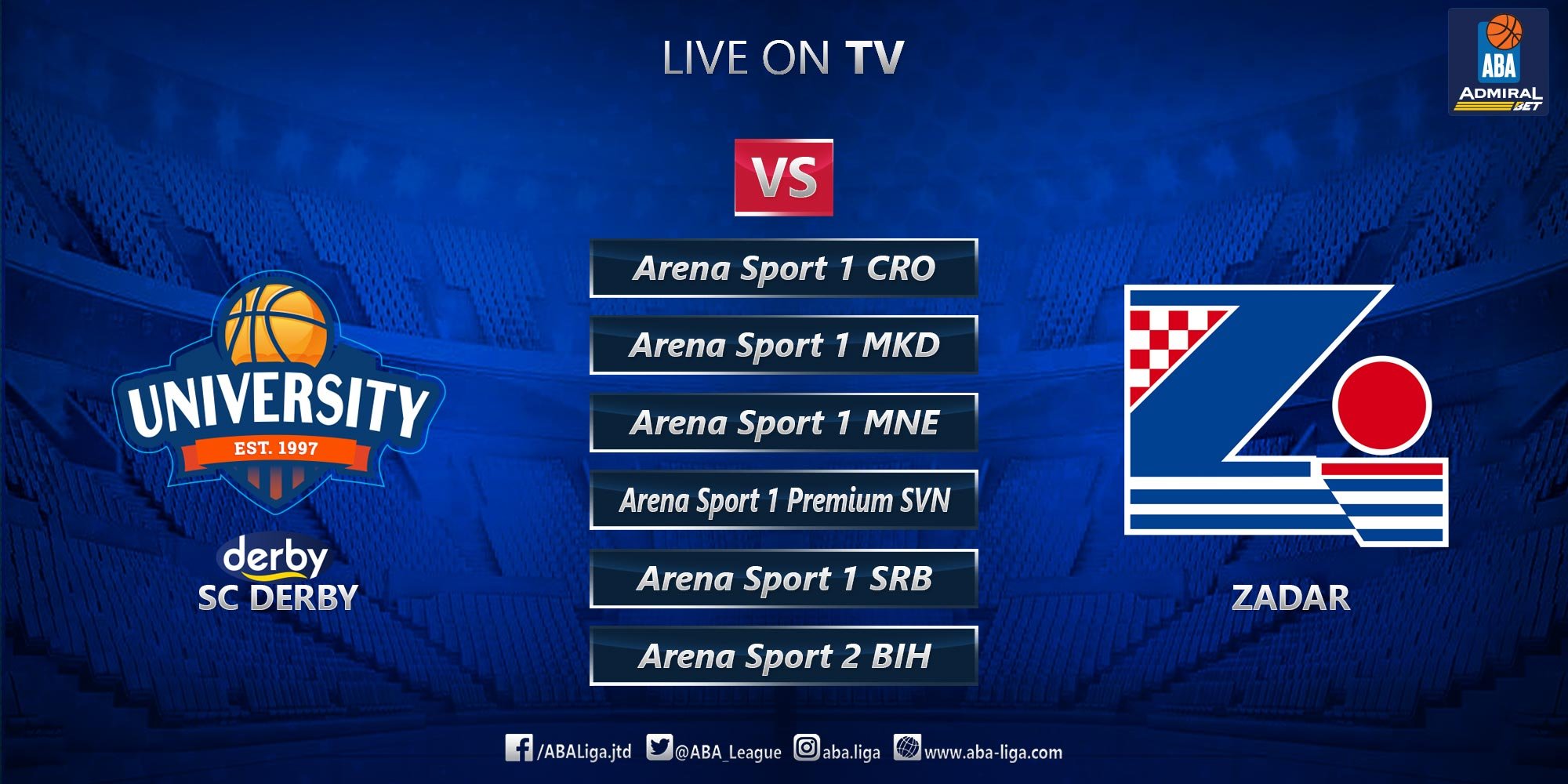 LIVE ON TV

ABA
ADMIRAL BET

VS

UNIVERSITY
EST. 1997
derby
SC DERBY

Arena Sport 1 CRO
Arena Sport 1 MKD
Arena Sport 1 MNE
Arena Sport 1 Premium SVN
Arena Sport 1 SRB
Arena Sport 2 BIH

ZADAR

/ABALiga.jtd @ABA_League aba.liga www.aba-liga.com